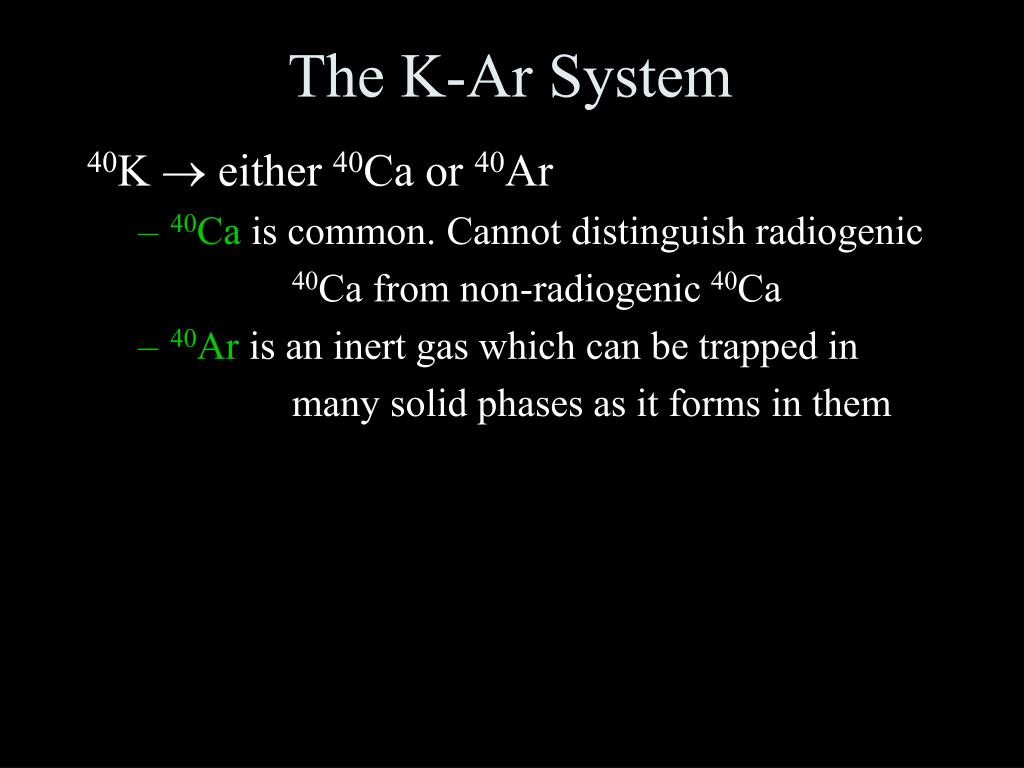 The K-Ar System

$^{40}K \rightarrow$ either $^{40}Ca$ or $^{40}Ar$

– $^{40}Ca$ is common. Cannot distinguish radiogenic $^{40}Ca$ from non-radiogenic $^{40}Ca$

– $^{40}Ar$ is an inert gas which can be trapped in many solid phases as it forms in them